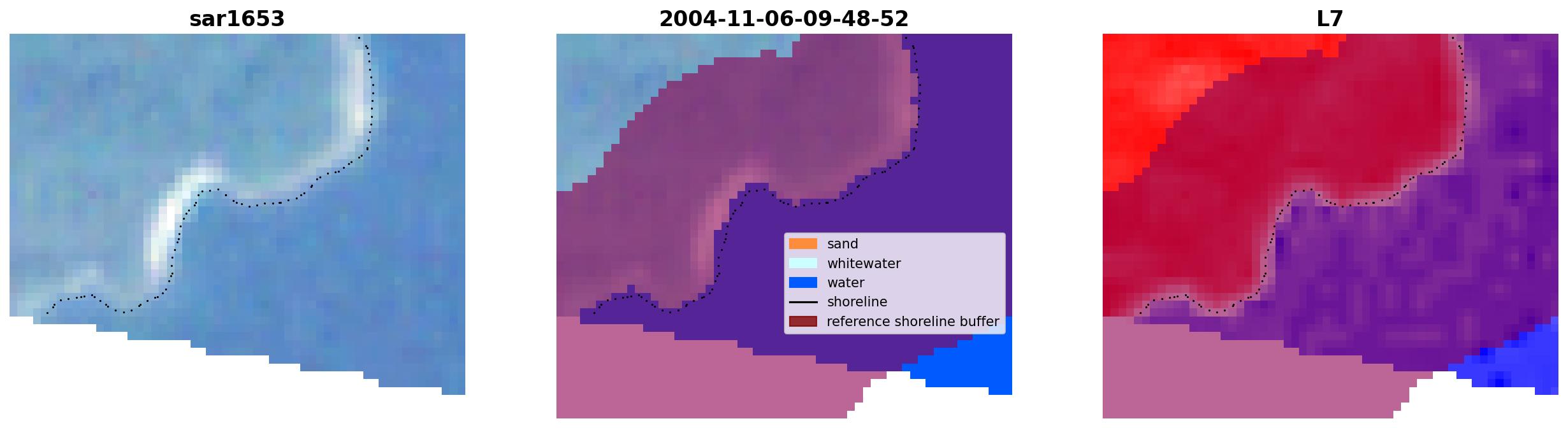 sar1653

2004-11-06-09-48-52

sand
whitewater
water
shoreline
reference shoreline buffer

L7